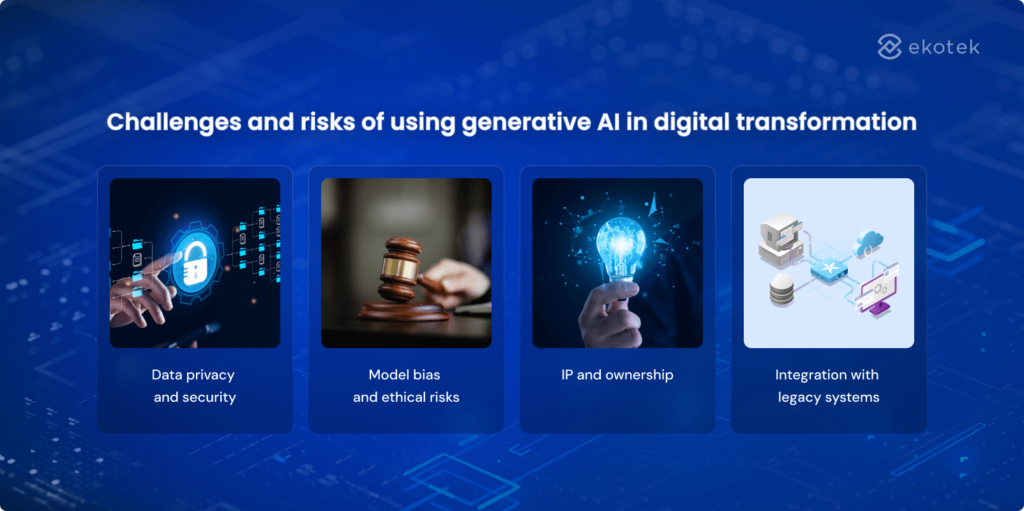 ekotek

Challenges and risks of using generative AI in digital transformation

Data privacy and security

Model bias and ethical risks

IP and ownership

Integration with legacy systems